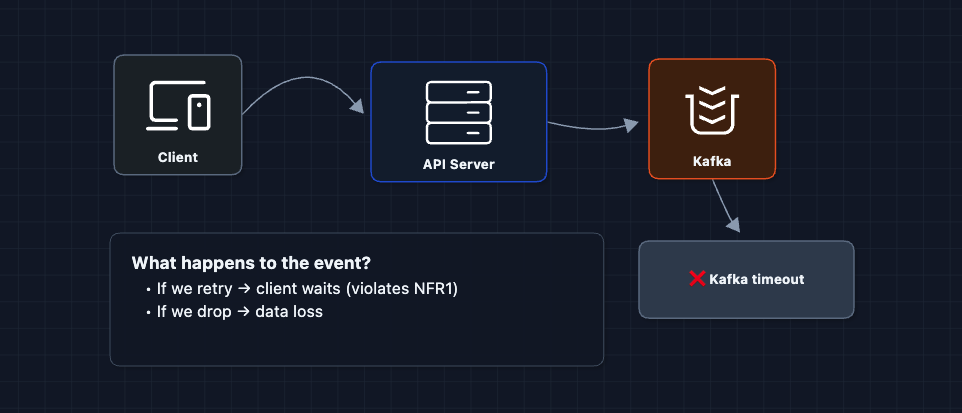 Client

API Server

Kafka

❌ Kafka timeout

What happens to the event?
• If we retry → client waits (violates NFR1)
• If we drop → data loss